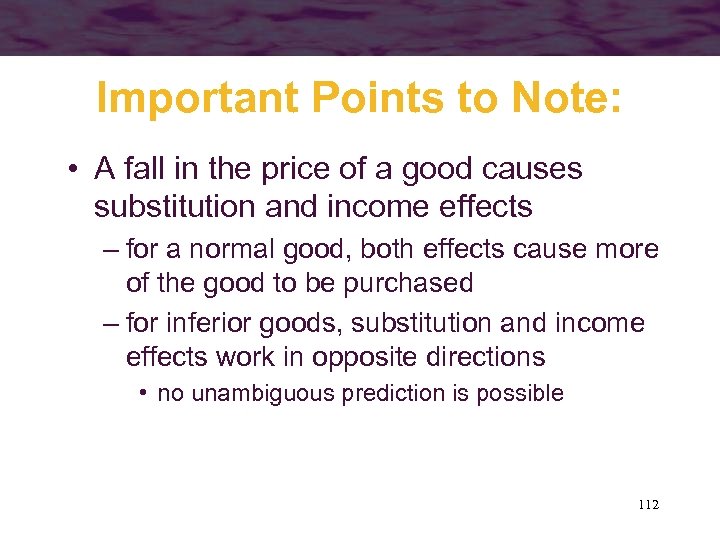 Important Points to Note:

• A fall in the price of a good causes substitution and income effects

– for a normal good, both effects cause more of the good to be purchased

– for inferior goods, substitution and income effects work in opposite directions

• no unambiguous prediction is possible

112